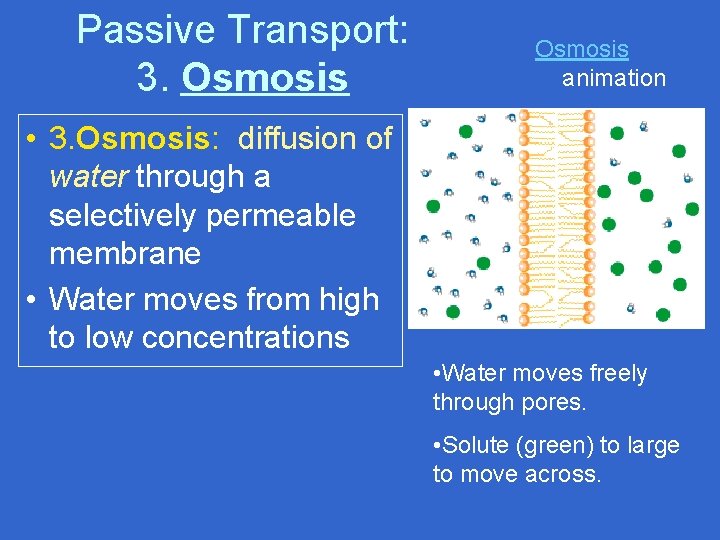 Passive Transport:
3. Osmosis

Osmosis animation

• 3.Osmosis: diffusion of water through a selectively permeable membrane
• Water moves from high to low concentrations

•Water moves freely through pores.

•Solute (green) to large to move across.